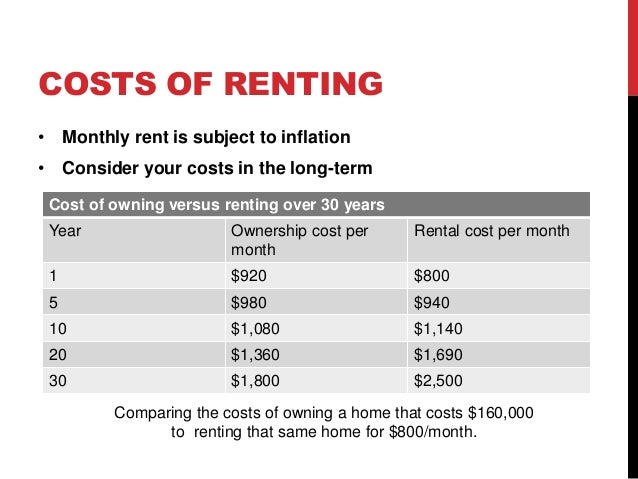 COSTS OF RENTING

• Monthly rent is subject to inflation
• Consider your costs in the long-term

Cost of owning versus renting over 30 years

| Year | Ownership cost per month | Rental cost per month |
|---|---|---|
| 1 | \$920 | \$800 |
| 5 | \$980 | \$940 |
| 10 | \$1,080 | \$1,140 |
| 20 | \$1,360 | \$1,690 |
| 30 | \$1,800 | \$2,500 |

Comparing the costs of owning a home that costs \$160,000 to renting that same home for \$800/month.